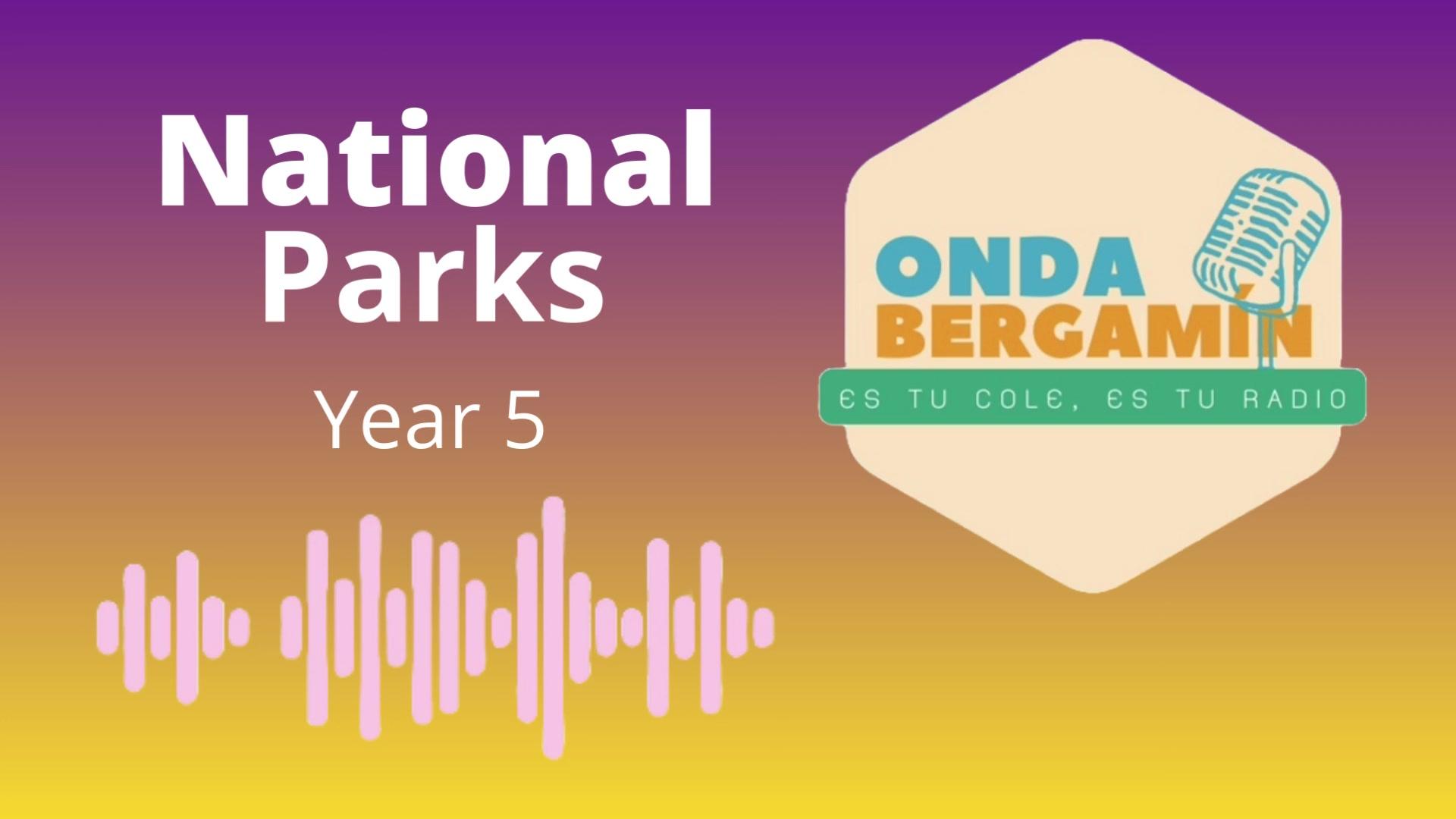 National Parks

Year 5

ONDA BERGAMÍN

ES TU COLE, ES TU RADIO